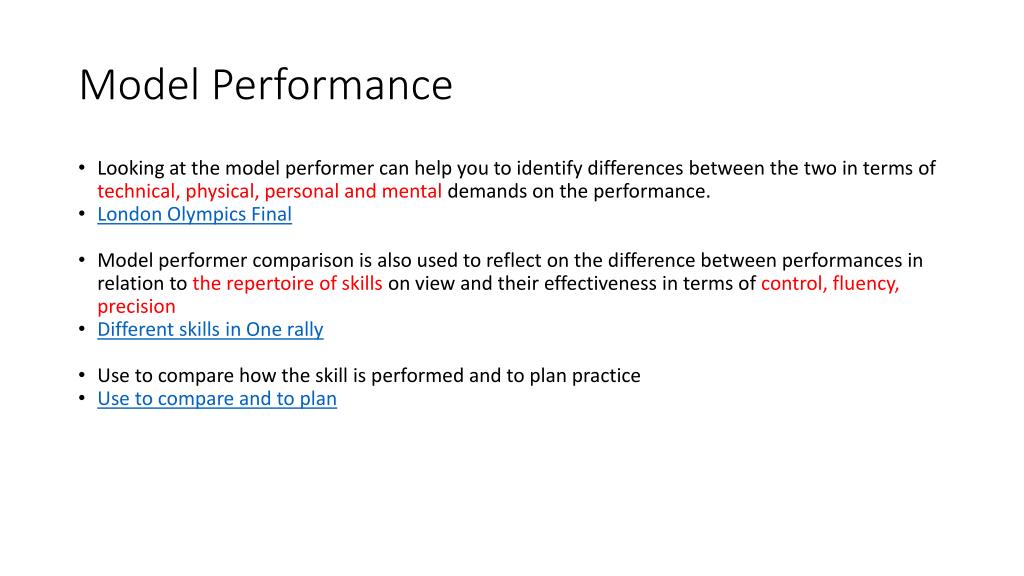 Model Performance

• Looking at the model performer can help you to identify differences between the two in terms of technical, physical, personal and mental demands on the performance.
• London Olympics Final

• Model performer comparison is also used to reflect on the difference between performances in relation to the repertoire of skills on view and their effectiveness in terms of control, fluency, precision
• Different skills in One rally

• Use to compare how the skill is performed and to plan practice
• Use to compare and to plan